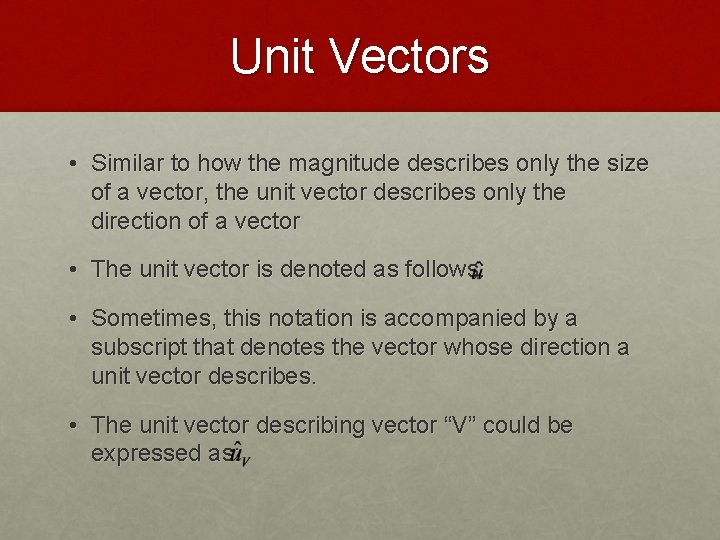 Unit Vectors

• Similar to how the magnitude describes only the size of a vector, the unit vector describes only the direction of a vector

• The unit vector is denoted as follows: $\hat{u}$

• Sometimes, this notation is accompanied by a subscript that denotes the vector whose direction a unit vector describes.

• The unit vector describing vector “V” could be expressed as: $\hat{u}_V$